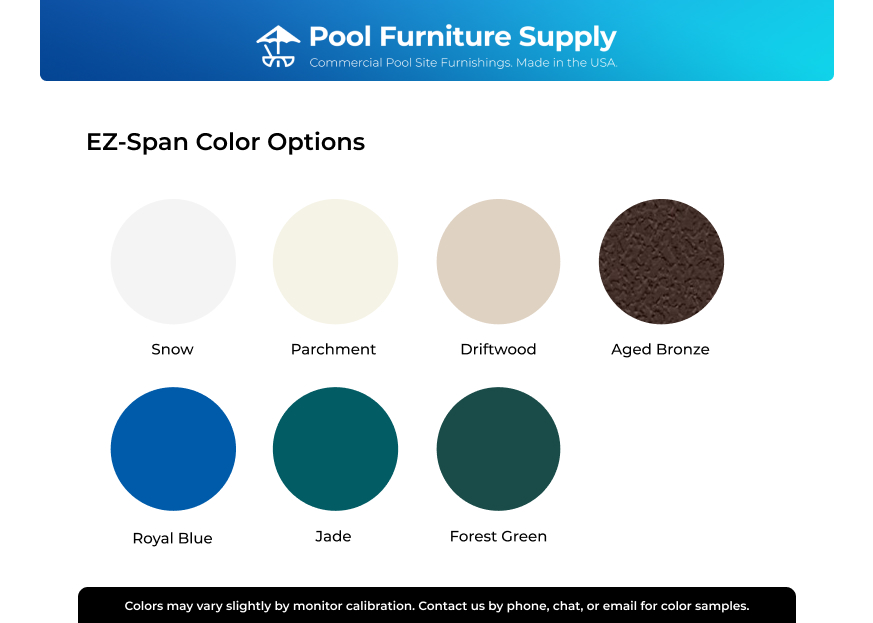 Pool Furniture Supply
Commercial Pool Site Furnishings. Made in the USA.

EZ-Span Color Options

Snow

Parchment

Driftwood

Aged Bronze

Royal Blue

Jade

Forest Green

Colors may vary slightly by monitor calibration. Contact us by phone, chat, or email for color samples.